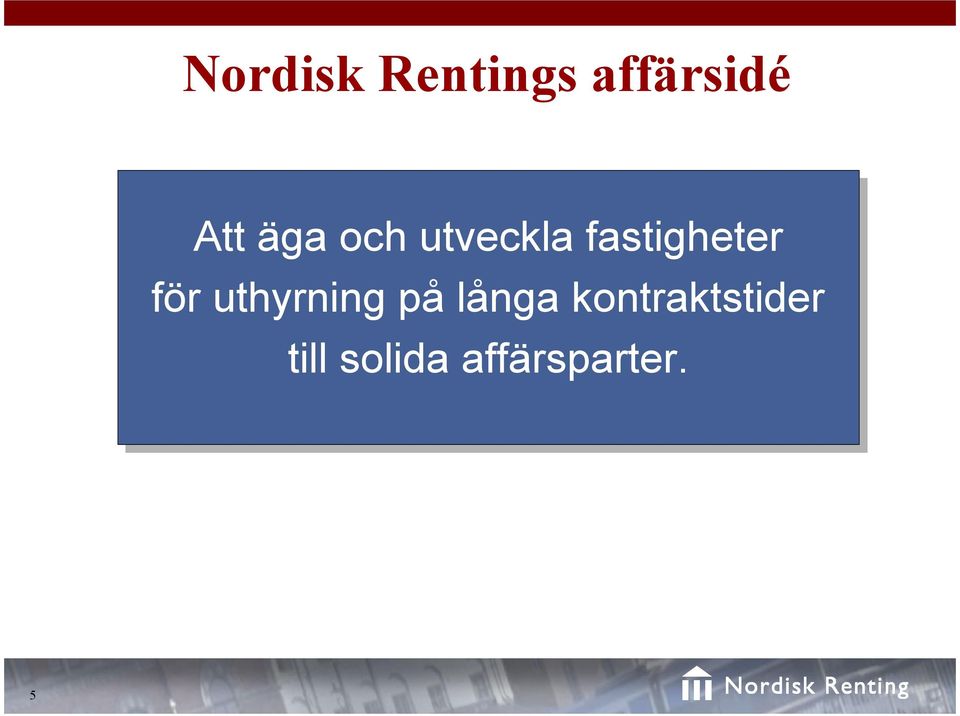 Nordisk Rentings affärsidé

Att äga och utveckla fastigheter för uthyrning på långa kontraktstider till solida affärsparter.

5

Nordisk Renting